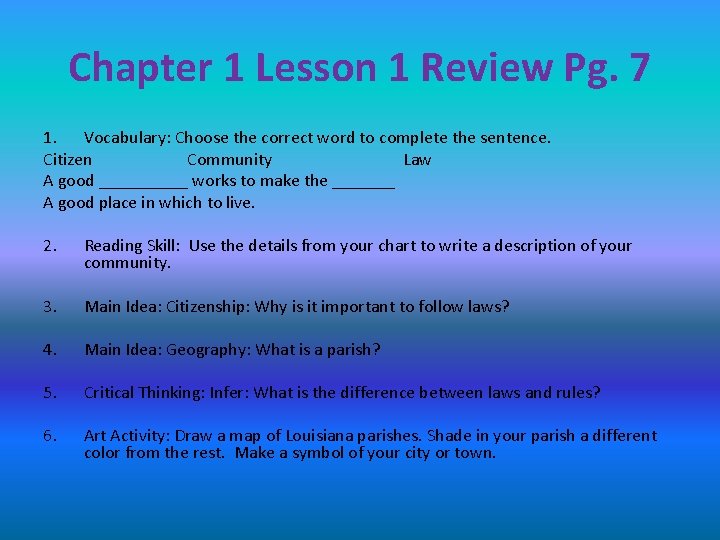 Chapter 1 Lesson 1 Review Pg. 7

1. Vocabulary: Choose the correct word to complete the sentence.
Citizen Community Law
A good __________ works to make the _______
A good place in which to live.

2. Reading Skill: Use the details from your chart to write a description of your community.

3. Main Idea: Citizenship: Why is it important to follow laws?

4. Main Idea: Geography: What is a parish?

5. Critical Thinking: Infer: What is the difference between laws and rules?

6. Art Activity: Draw a map of Louisiana parishes. Shade in your parish a different color from the rest. Make a symbol of your city or town.